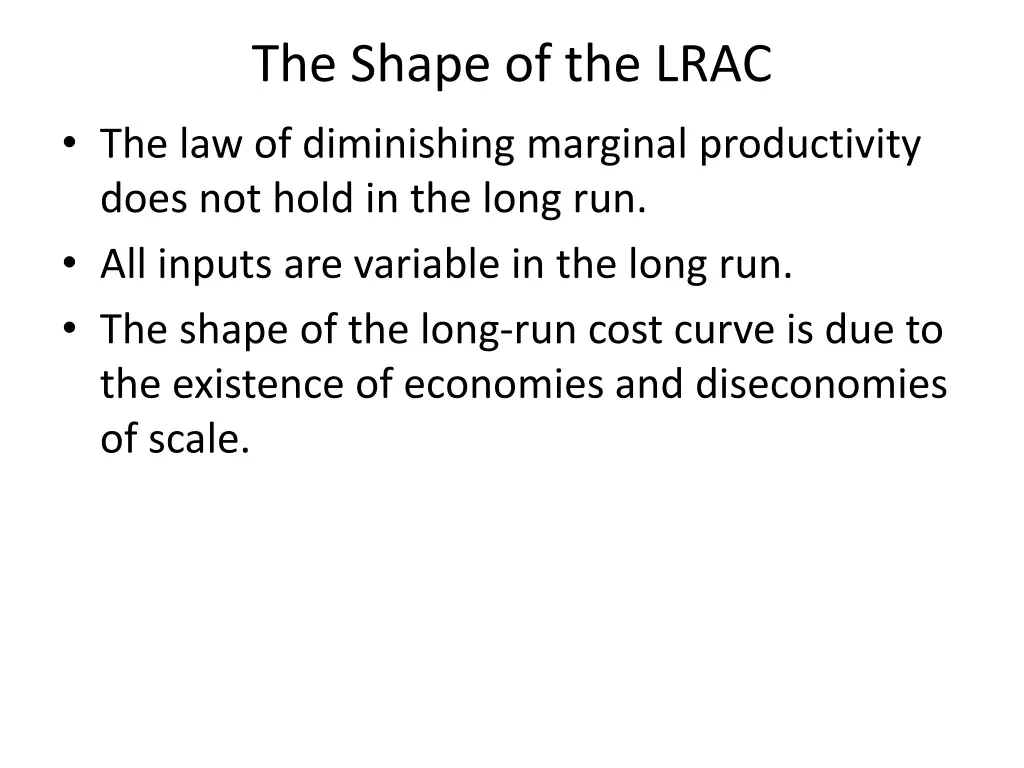 The Shape of the LRAC

• The law of diminishing marginal productivity does not hold in the long run.
• All inputs are variable in the long run.
• The shape of the long-run cost curve is due to the existence of economies and diseconomies of scale.